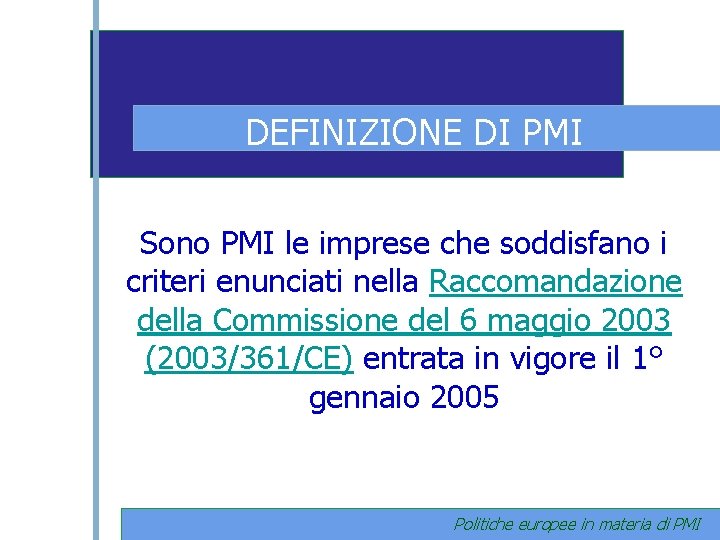 DEFINIZIONE DI PMI

Sono PMI le imprese che soddisfano i criteri enunciati nella Raccomandazione della Commissione del 6 maggio 2003 (2003/361/CE) entrata in vigore il 1° gennaio 2005

Politiche europee in materia di PMI